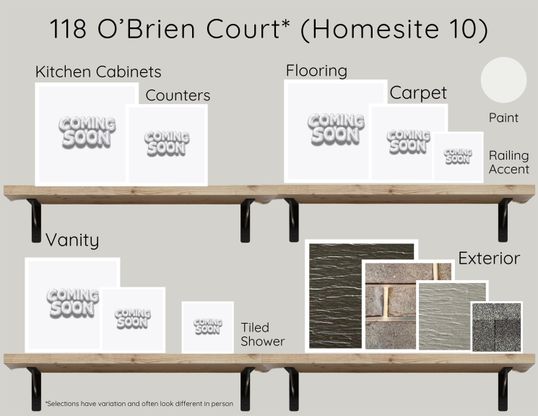 118 O'Brien Court* (Homesite 10)

Kitchen Cabinets

COMING SOON

Counters

COMING SOON

Flooring

COMING SOON

Carpet

COMING SOON

COMING SOON

Paint

Railing Accent

Vanity

COMING SOON

COMING SOON

COMING SOON

Tiled Shower

Exterior

*Selections have variation and often look different in person